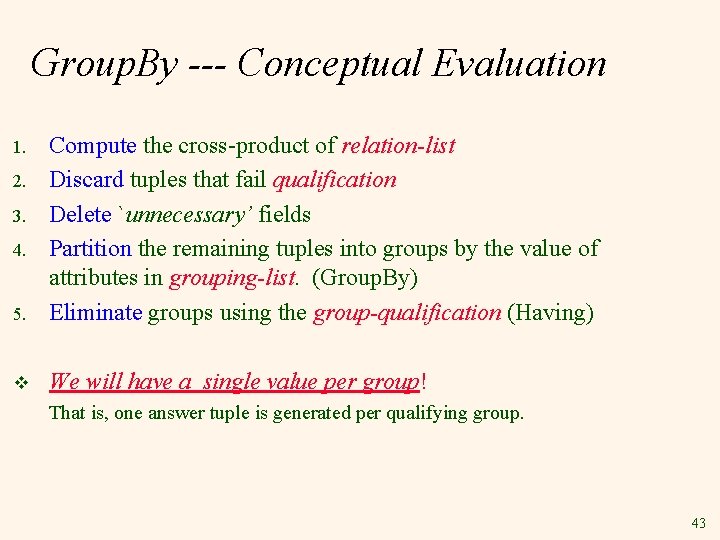 GroupBy --- Conceptual Evaluation

1. Compute the cross-product of relation-list
2. Discard tuples that fail qualification
3. Delete `unnecessary' fields
4. Partition the remaining tuples into groups by the value of attributes in grouping-list. (GroupBy)
5. Eliminate groups using the group-qualification (Having)

❖ We will have a single value per group!
That is, one answer tuple is generated per qualifying group.

43